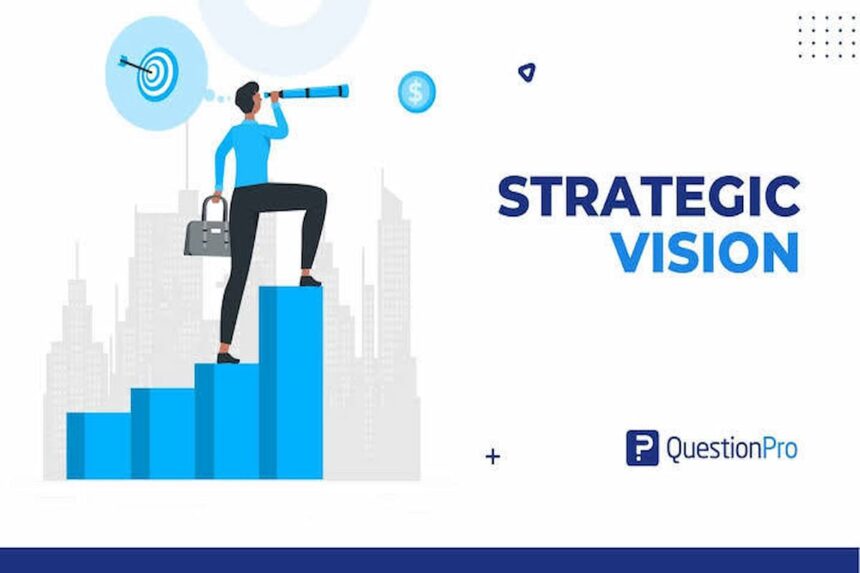 $

STRATEGIC VISION

QuestionPro